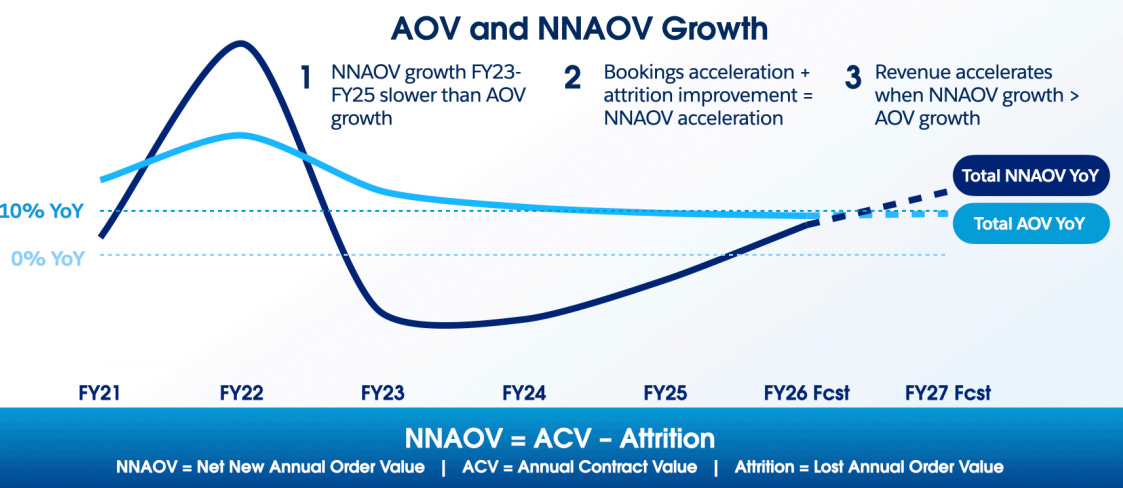 AOV and NNAOV Growth

1 NNAOV growth FY23-FY25 slower than AOV growth

2 Bookings acceleration + attrition improvement = NNAOV acceleration

3 Revenue accelerates when NNAOV growth > AOV growth

Total NNAOV YoY

Total AOV YoY

10% YoY

0% YoY

FY21 FY22 FY23 FY24 FY25 FY26 Fcst FY27 Fcst

NNAOV = ACV – Attrition

NNAOV = Net New Annual Order Value | ACV = Annual Contract Value | Attrition = Lost Annual Order Value